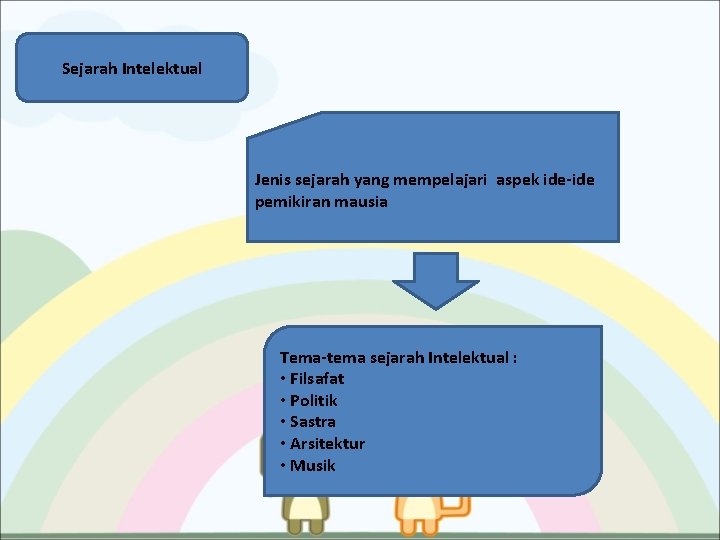 Sejarah Intelektual

Jenis sejarah yang mempelajari aspek ide-ide pemikiran mausia

Tema-tema sejarah Intelektual :
• Filsafat
• Politik
• Sastra
• Arsitektur
• Musik